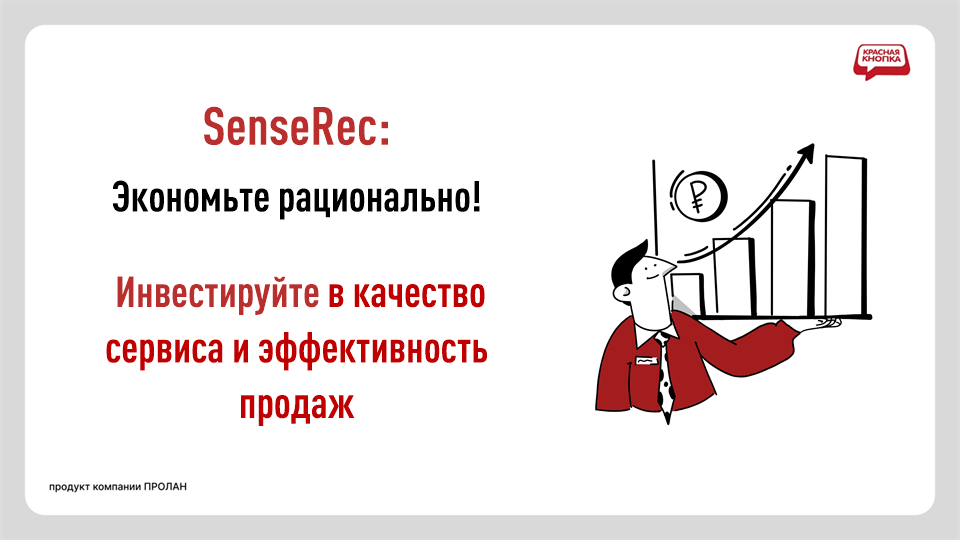 КРАСНАЯ КНОПКА

SenseRec:

Экономьте рационально!

Инвестируйте в качество сервиса и эффективность продаж

₽

продукт компании ПРОЛАН